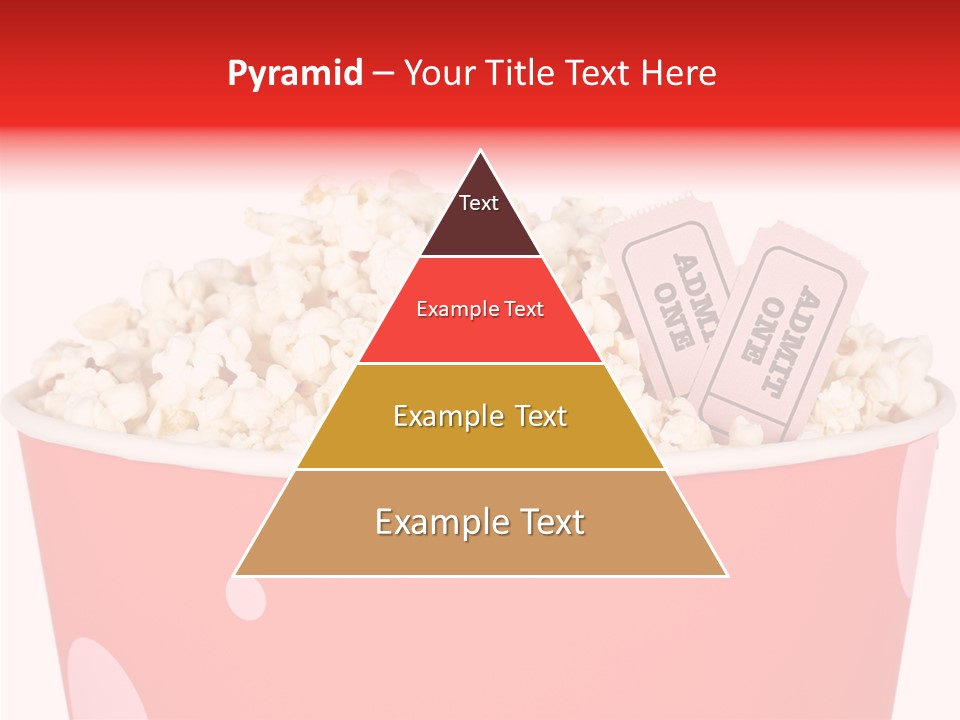 Pyramid – Your Title Text Here

Text

Example Text

Example Text

Example Text

ADMIT ONE

ADMIT ONE